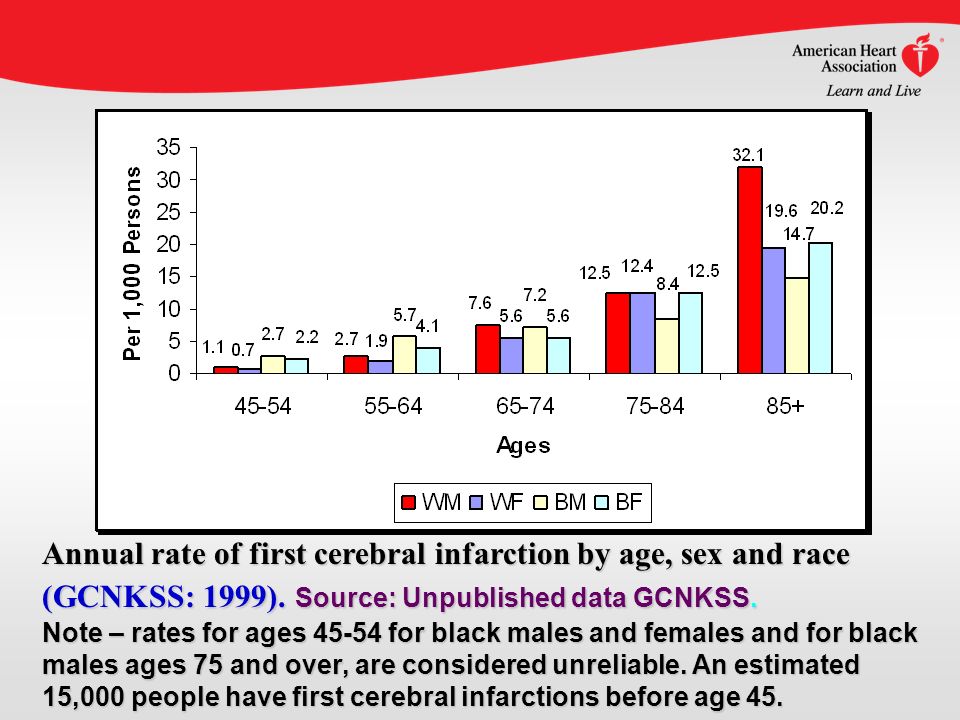 American Heart Association
Learn and Live

Per 1,000 Persons

35
30
25
20
15
10
5
0

1.1 0.7 2.7 2.2
2.7 1.9 5.7 4.1
7.6 5.6 7.2 5.6
12.5 12.4 8.4 12.5
32.1 19.6 14.7 20.2

45-54
55-64
65-74
75-84
85+

Ages

WM WF BM BF

Annual rate of first cerebral infarction by age, sex and race (GCNKSS: 1999). Source: Unpublished data GCNKSS.
Note – rates for ages 45-54 for black males and females and for black males ages 75 and over, are considered unreliable. An estimated 15,000 people have first cerebral infarctions before age 45.